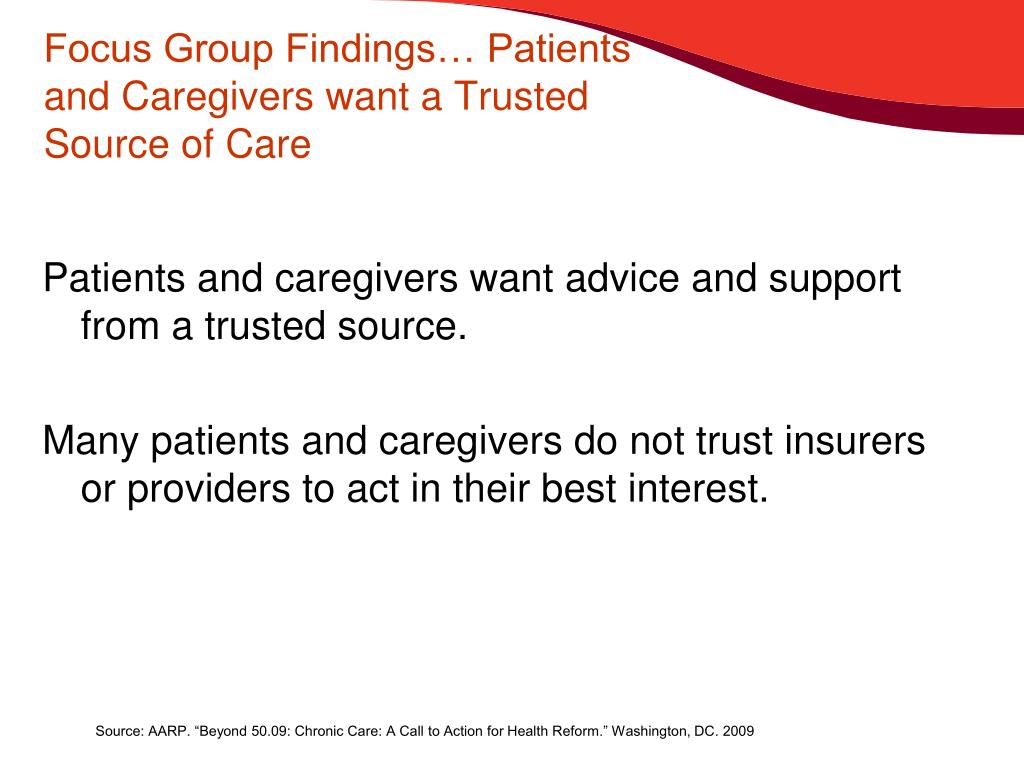 Focus Group Findings… Patients and Caregivers want a Trusted Source of Care

Patients and caregivers want advice and support from a trusted source.

Many patients and caregivers do not trust insurers or providers to act in their best interest.

Source: AARP. “Beyond 50.09: Chronic Care: A Call to Action for Health Reform.” Washington, DC. 2009